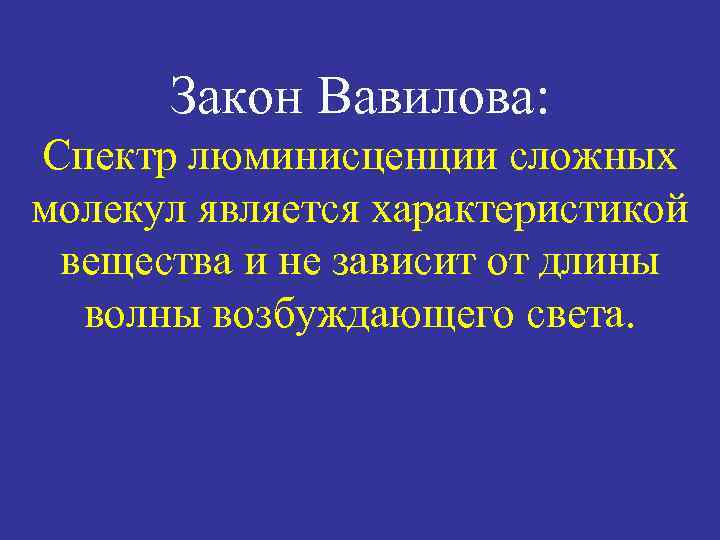 Закон Вавилова:

Спектр люминисценции сложных молекул является характеристикой вещества и не зависит от длины волны возбуждающего света.